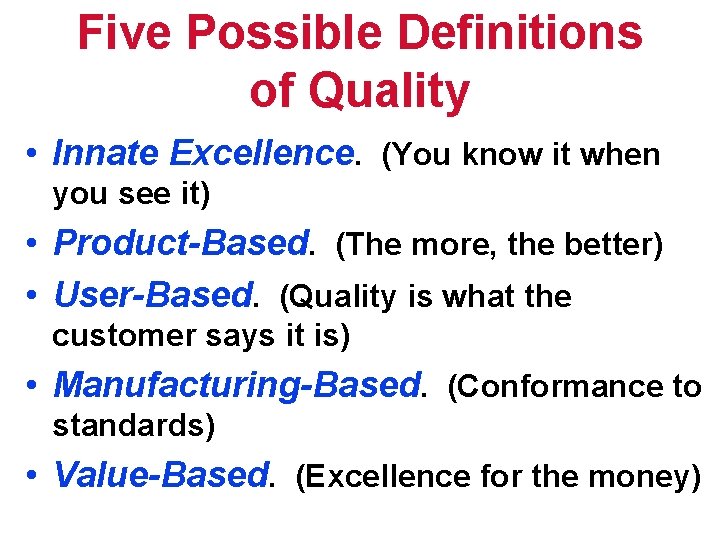 Five Possible Definitions of Quality

• Innate Excellence. (You know it when you see it)
• Product-Based. (The more, the better)
• User-Based. (Quality is what the customer says it is)
• Manufacturing-Based. (Conformance to standards)
• Value-Based. (Excellence for the money)